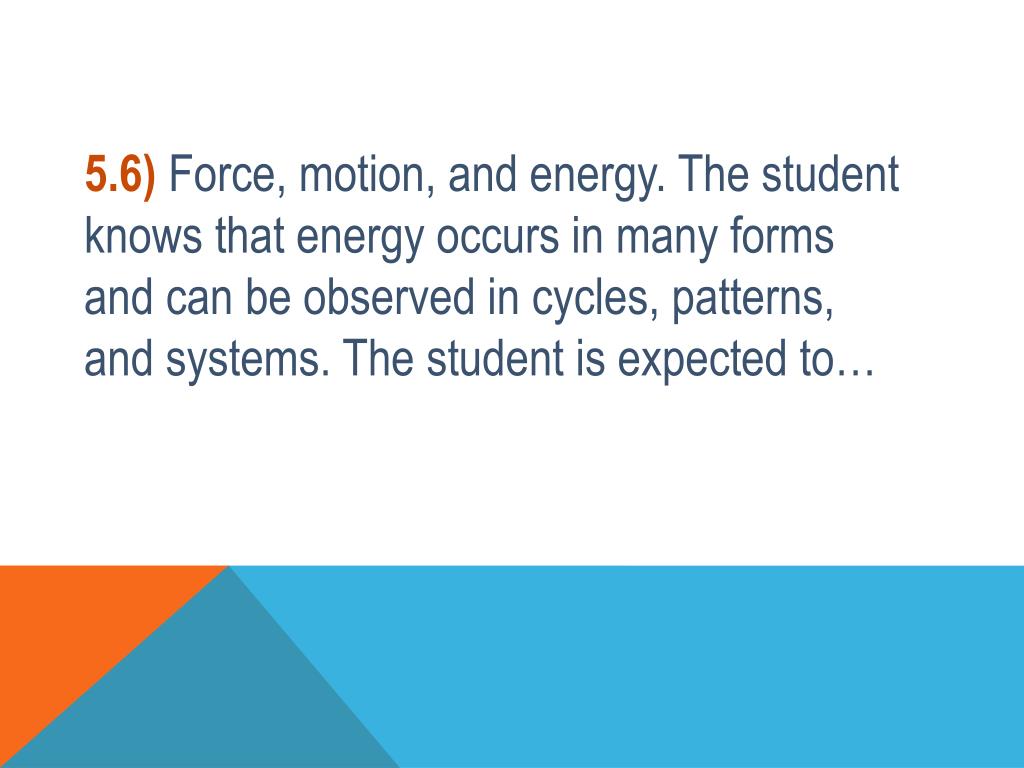 5.6) Force, motion, and energy. The student knows that energy occurs in many forms and can be observed in cycles, patterns, and systems. The student is expected to…